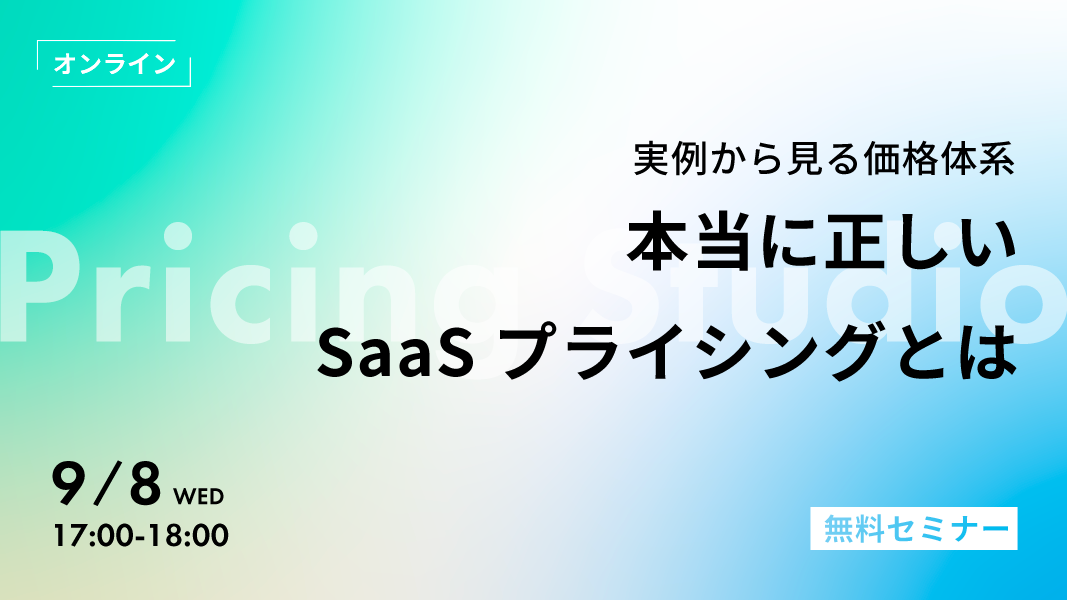 オンライン

実例から見る価格体系

本当に正しい

SaaS プライシングとは

Pricing Studio

9/8 WED

17:00-18:00

無料セミナー